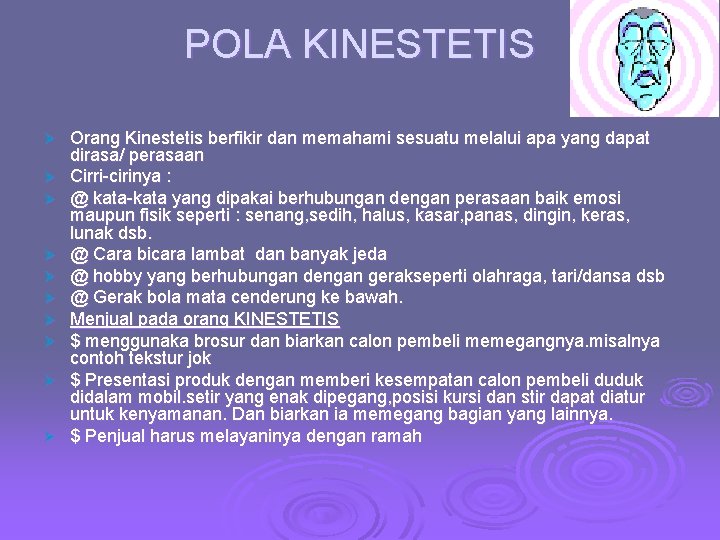 POLA KINESTETIS

Orang Kinestetis berfikir dan memahami sesuatu melalui apa yang dapat dirasa/ perasaan

Cirri-cirinya :

@ kata-kata yang dipakai berhubungan dengan perasaan baik emosi maupun fisik seperti : senang,sedih, halus, kasar,panas, dingin, keras, lunak dsb.

@ Cara bicara lambat dan banyak jeda

@ hobby yang berhubungan dengan gerakseperti olahraga, tari/dansa dsb

@ Gerak bola mata cenderung ke bawah.

Menjual pada orang KINESTETIS

$ menggunaka brosur dan biarkan calon pembeli memegangnya.misalnya contoh tekstur jok

$ Presentasi produk dengan memberi kesempatan calon pembeli duduk didalam mobil.setir yang enak dipegang,posisi kursi dan stir dapat diatur untuk kenyamanan. Dan biarkan ia memegang bagian yang lainnya.

$ Penjual harus melayaninya dengan ramah